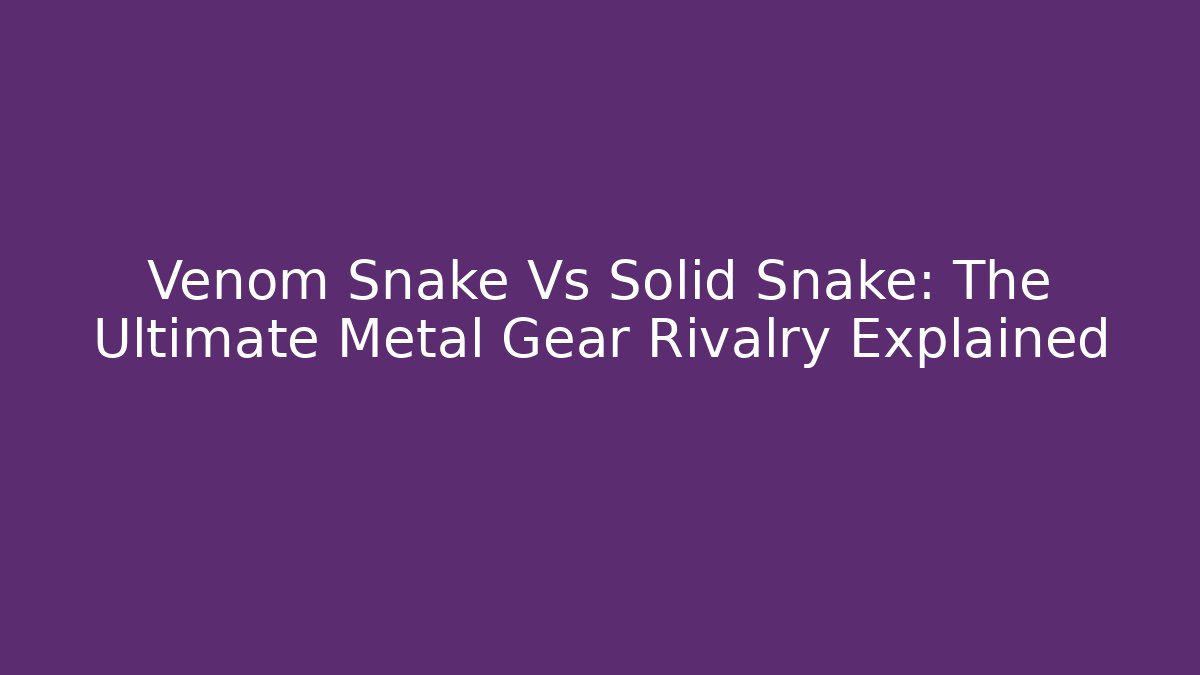 Venom Snake Vs Solid Snake: The Ultimate Metal Gear Rivalry Explained